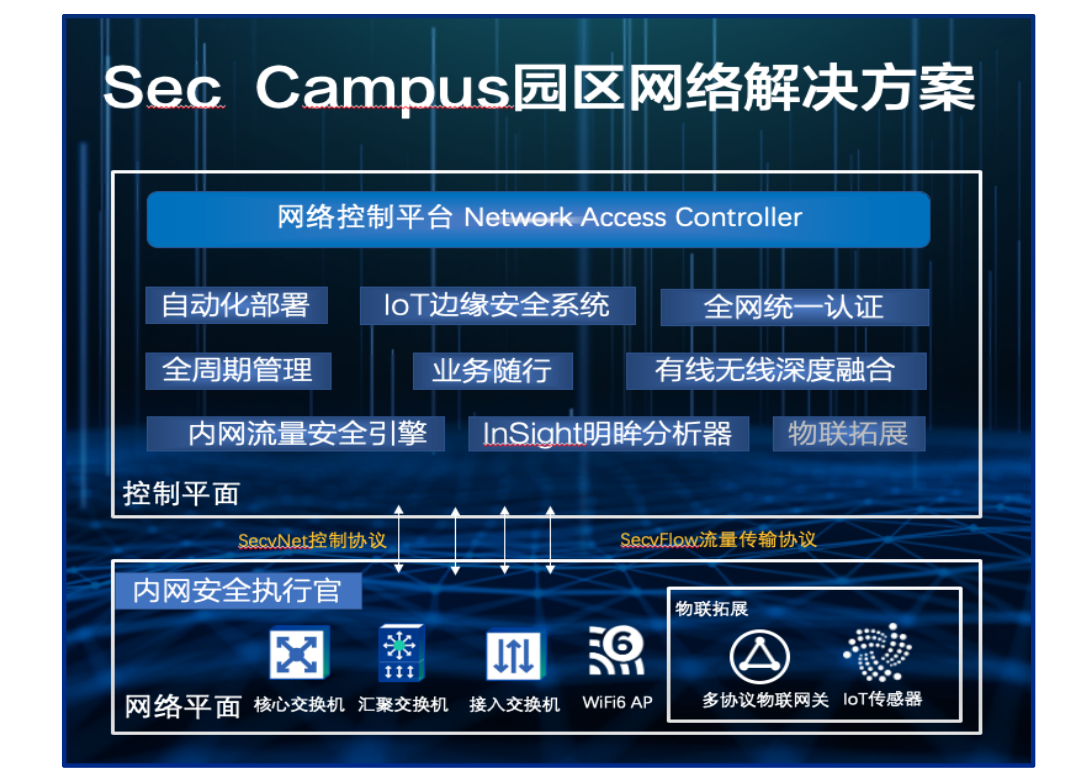 Sec Campus园区网络解决方案

网络控制平台 Network Access Controller

自动化部署
IoT边缘安全系统
全网统一认证
全周期管理
业务随行
有线无线深度融合
内网流量安全引擎
InSight明眸分析器
物联拓展

控制平面

SecvNet控制协议
SecvFlow流量传输协议

内网安全执行官

物联拓展

网络平面
核心交换机
汇聚交换机
接入交换机
WiFi6 AP
多协议物联网关
IoT传感器